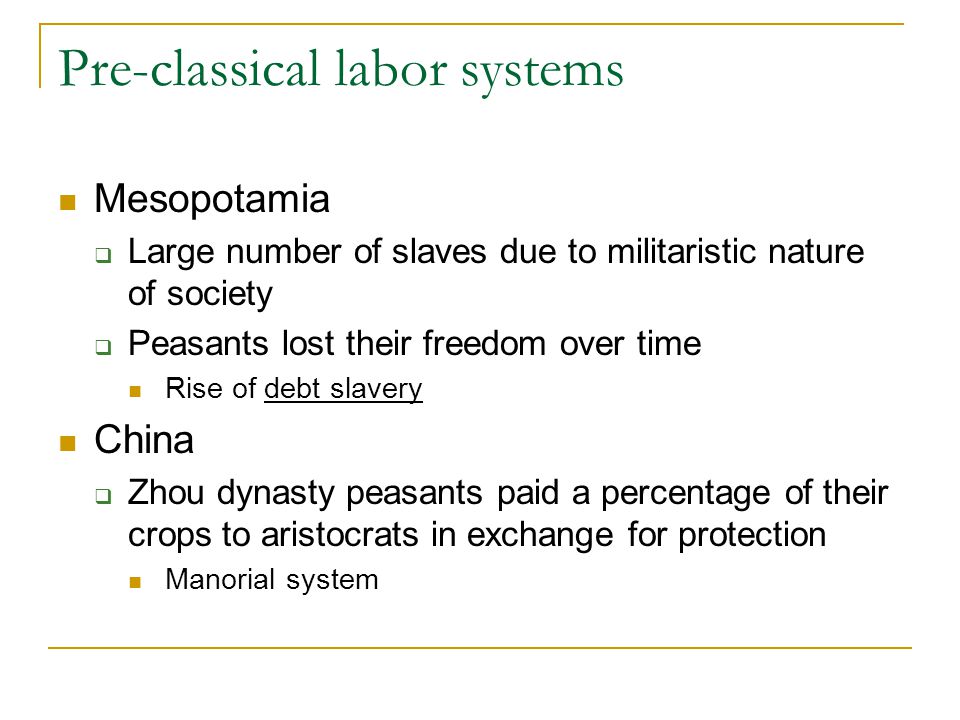 Pre-classical labor systems

Mesopotamia

Large number of slaves due to militaristic nature of society

Peasants lost their freedom over time

Rise of debt slavery

China

Zhou dynasty peasants paid a percentage of their crops to aristocrats in exchange for protection

Manorial system